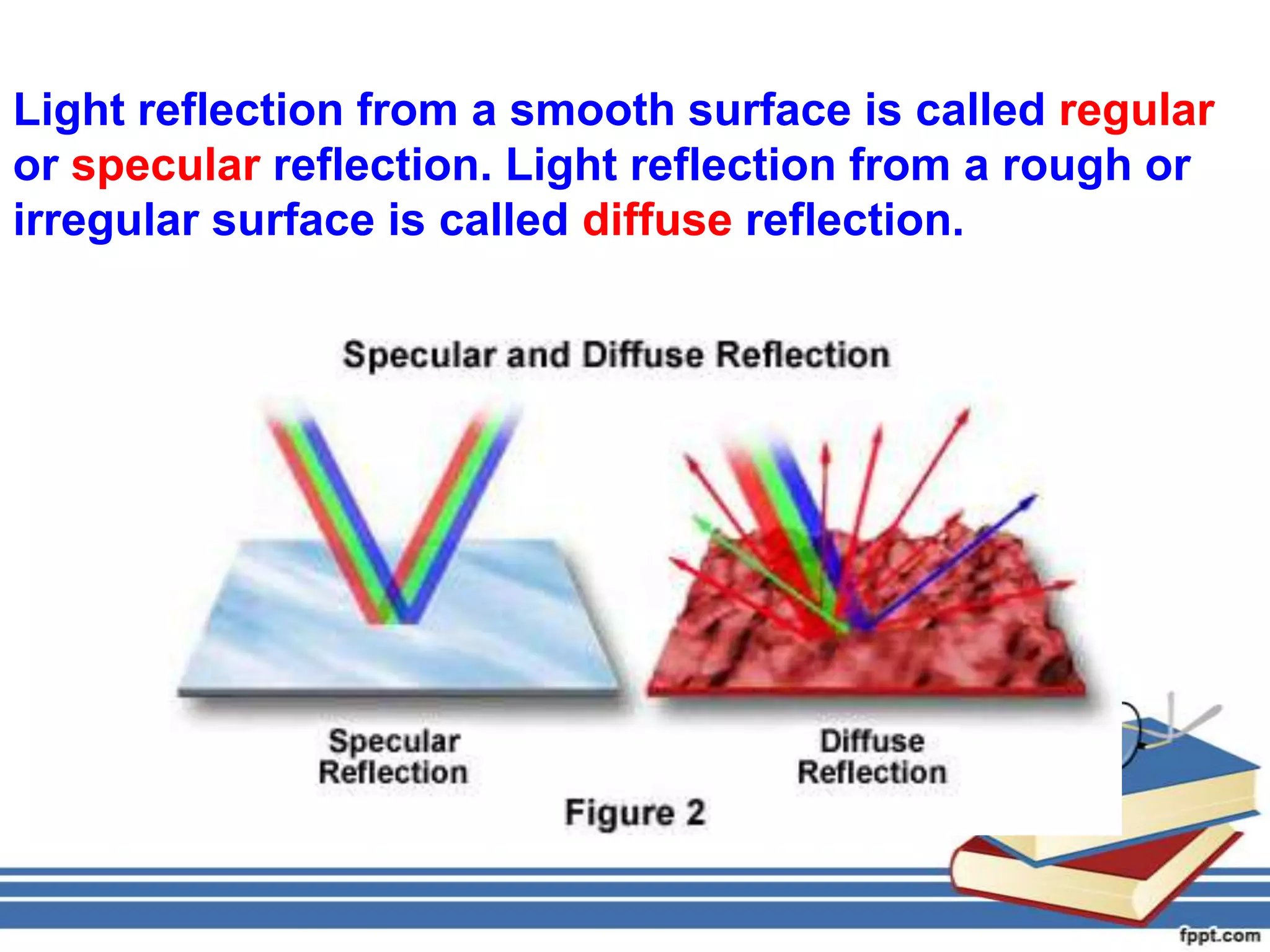 Light reflection from a smooth surface is called regular or specular reflection. Light reflection from a rough or irregular surface is called diffuse reflection.

Specular and Diffuse Reflection

Specular Reflection

Diffuse Reflection

Figure 2

fppt.com